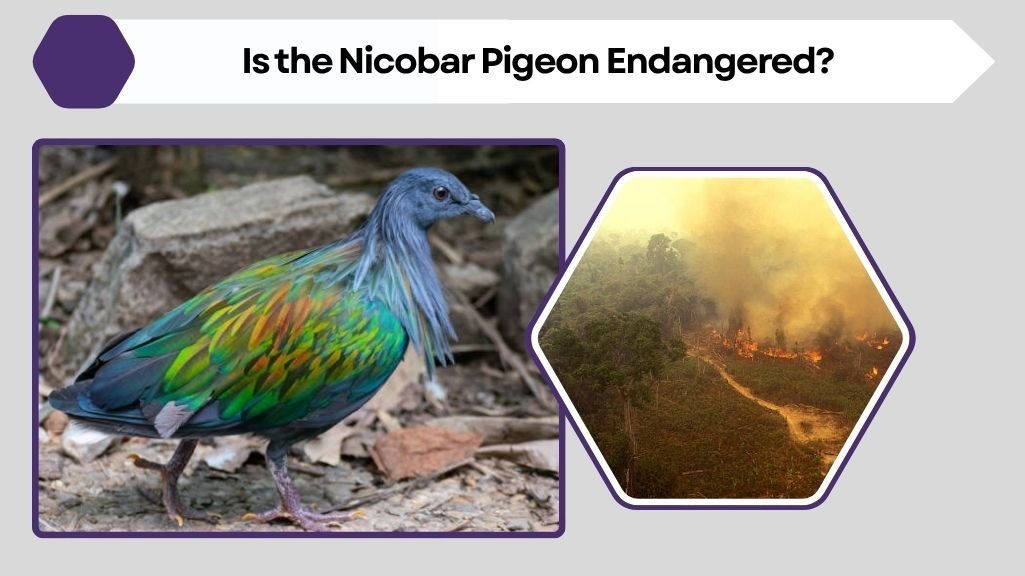 Is the Nicobar Pigeon Endangered?